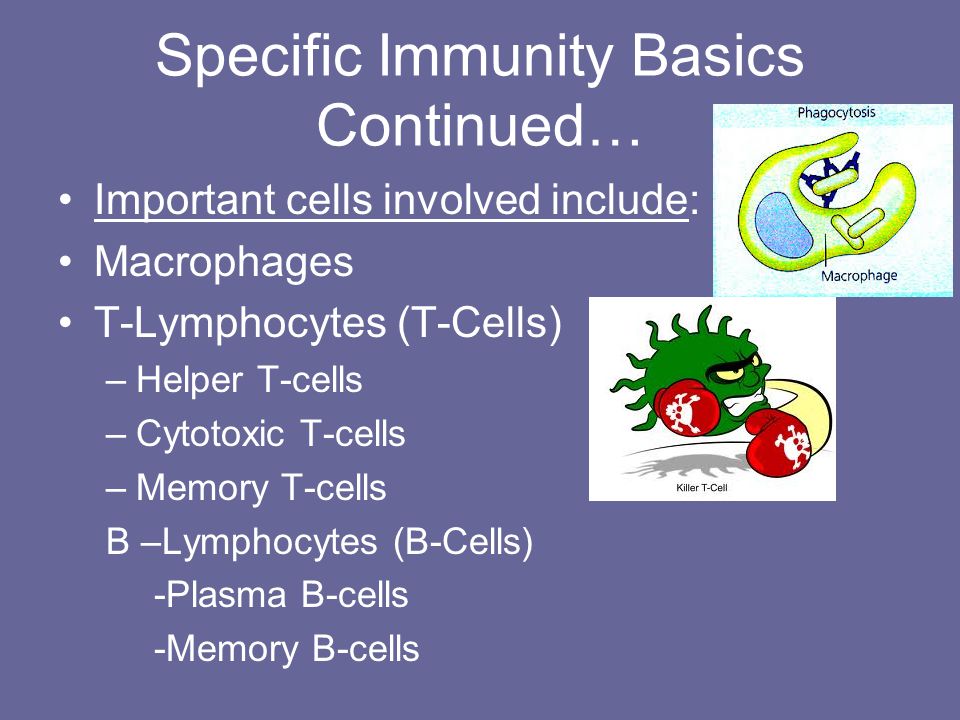 Specific Immunity Basics Continued…

• Important cells involved include:
• Macrophages
• T-Lymphocytes (T-Cells)
– Helper T-cells
– Cytotoxic T-cells
– Memory T-cells
B –Lymphocytes (B-Cells)
-Plasma B-cells
-Memory B-cells

Phagocytosis
Macrophage

Killer T-Cell